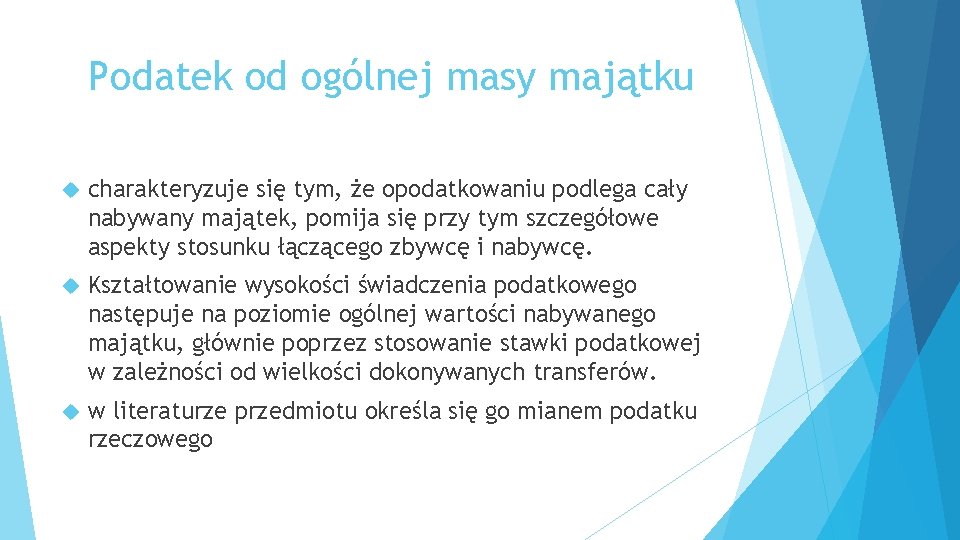 Podatek od ogólnej masy majątku

charakteryzuje się tym, że opodatkowaniu podlega cały nabywany majątek, pomija się przy tym szczegółowe aspekty stosunku łączącego zbywcę i nabywcę.

Kształtowanie wysokości świadczenia podatkowego następuje na poziomie ogólnej wartości nabywanego majątku, głównie poprzez stosowanie stawki podatkowej w zależności od wielkości dokonywanych transferów.

w literaturze przedmiotu określa się go mianem podatku rzeczowego